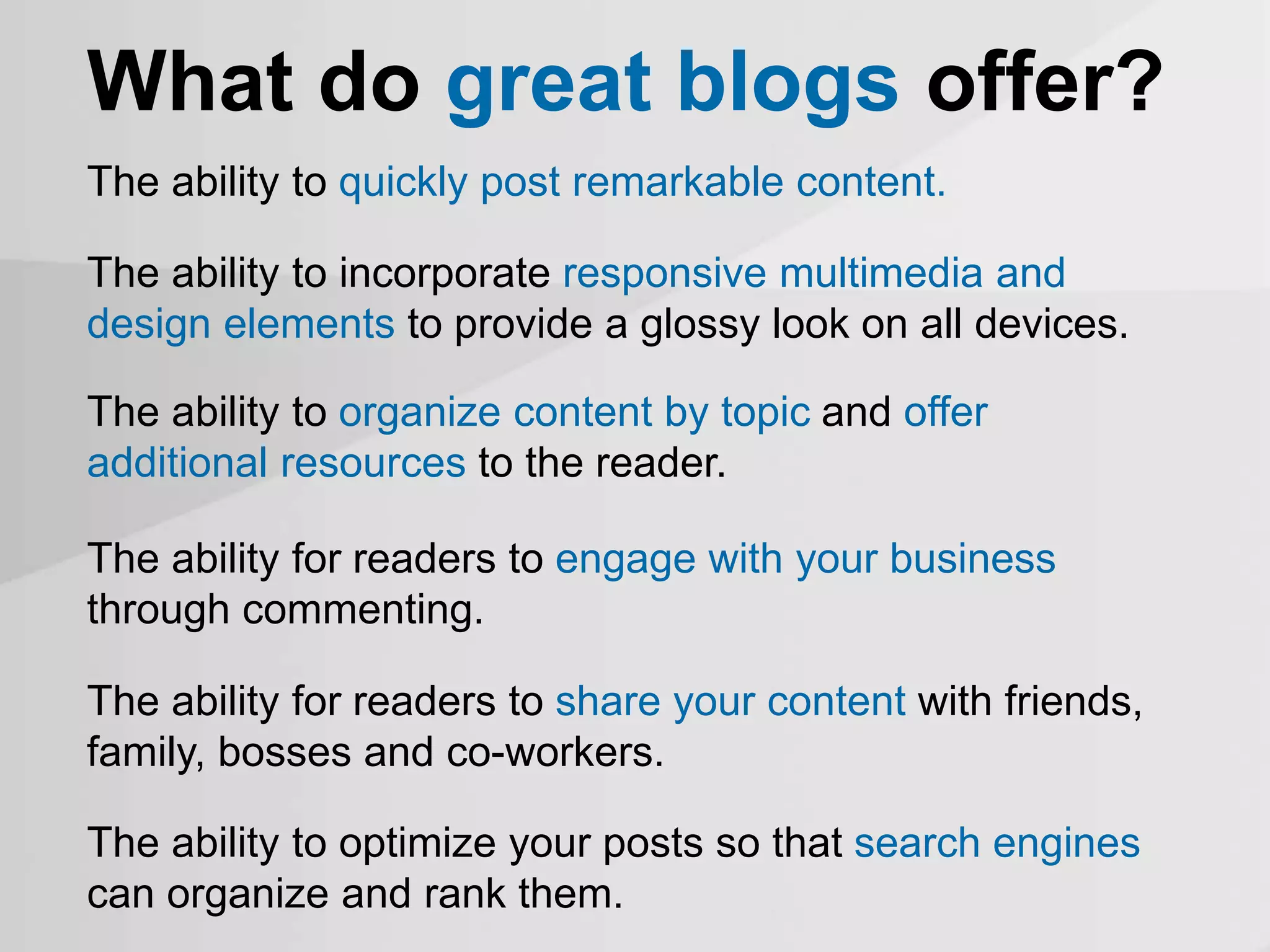 What do great blogs offer?

The ability to quickly post remarkable content.

The ability to incorporate responsive multimedia and design elements to provide a glossy look on all devices.

The ability to organize content by topic and offer additional resources to the reader.

The ability for readers to engage with your business through commenting.

The ability for readers to share your content with friends, family, bosses and co-workers.

The ability to optimize your posts so that search engines can organize and rank them.